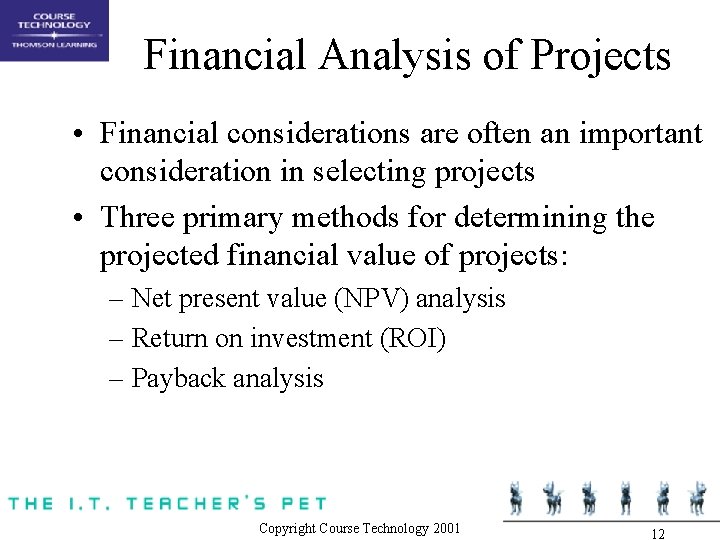 COURSE TECHNOLOGY
THOMSON LEARNING

Financial Analysis of Projects

• Financial considerations are often an important consideration in selecting projects
• Three primary methods for determining the projected financial value of projects:
– Net present value (NPV) analysis
– Return on investment (ROI)
– Payback analysis

THE I.T. TEACHER'S PET

Copyright Course Technology 2001

12